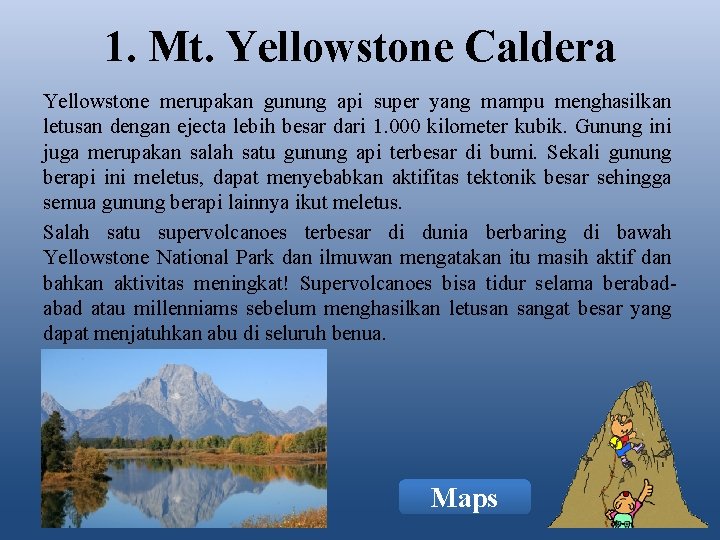 1. Mt. Yellowstone Caldera

Yellowstone merupakan gunung api super yang mampu menghasilkan letusan dengan ejecta lebih besar dari 1.000 kilometer kubik. Gunung ini juga merupakan salah satu gunung api terbesar di bumi. Sekali gunung berapi ini meletus, dapat menyebabkan aktifitas tektonik besar sehingga semua gunung berapi lainnya ikut meletus.

Salah satu supervolcanoes terbesar di dunia berbaring di bawah Yellowstone National Park dan ilmuwan mengatakan itu masih aktif dan bahkan aktivitas meningkat! Supervolcanoes bisa tidur selama berabad-abad atau millenniams sebelum menghasilkan letusan sangat besar yang dapat menjatuhkan abu di seluruh benua.

Maps